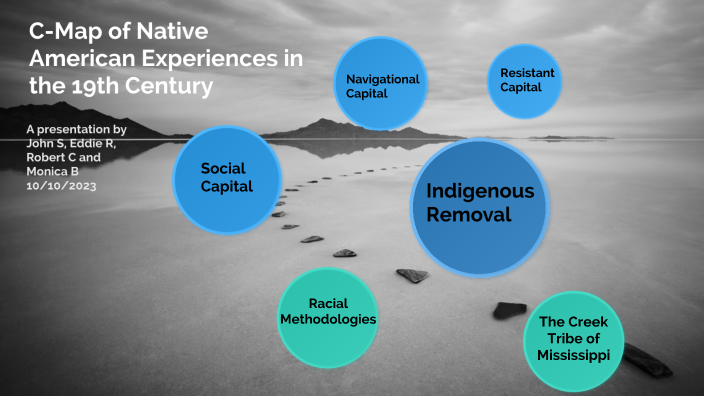 C-Map of Native American Experiences in the 19th Century

A presentation by John S, Eddie R, Robert C and Monica B 10/10/2023

Navigational Capital

Resistant Capital

Social Capital

Indigenous Removal

Racial Methodologies

The Creek Tribe of Mississippi